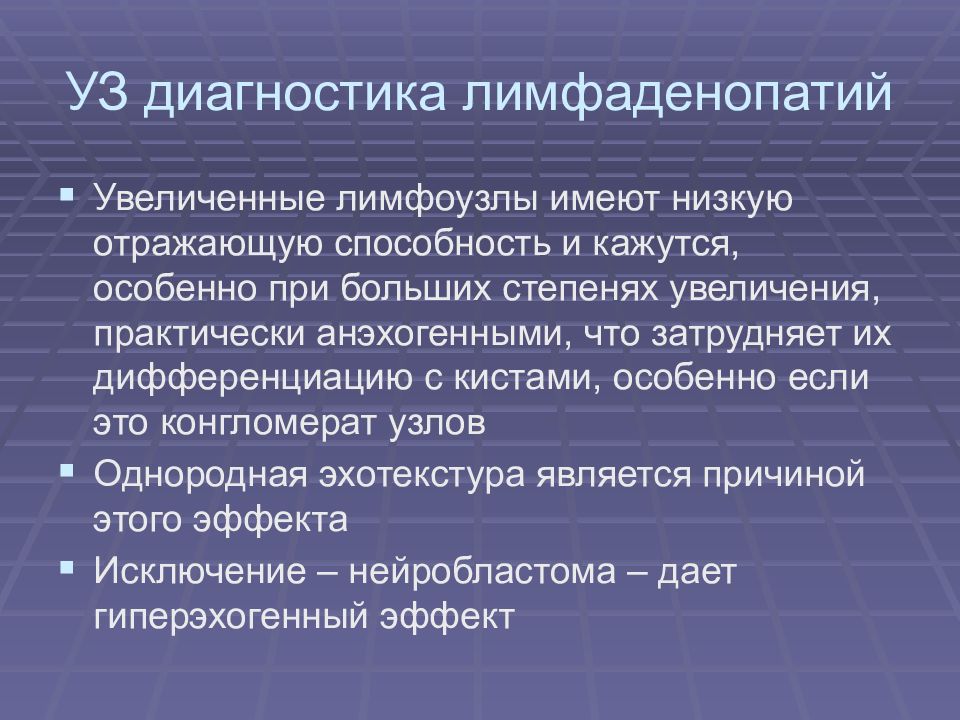 УЗ диагностика лимфаденопатий

▪ Увеличенные лимфоузлы имеют низкую отражающую способность и кажутся, особенно при больших степенях увеличения, практически анэхогенными, что затрудняет их дифференциацию с кистами, особенно если это конгломерат узлов

▪ Однородная эхотекстура является причиной этого эффекта

▪ Исключение – нейробластома – дает гиперэхогенный эффект